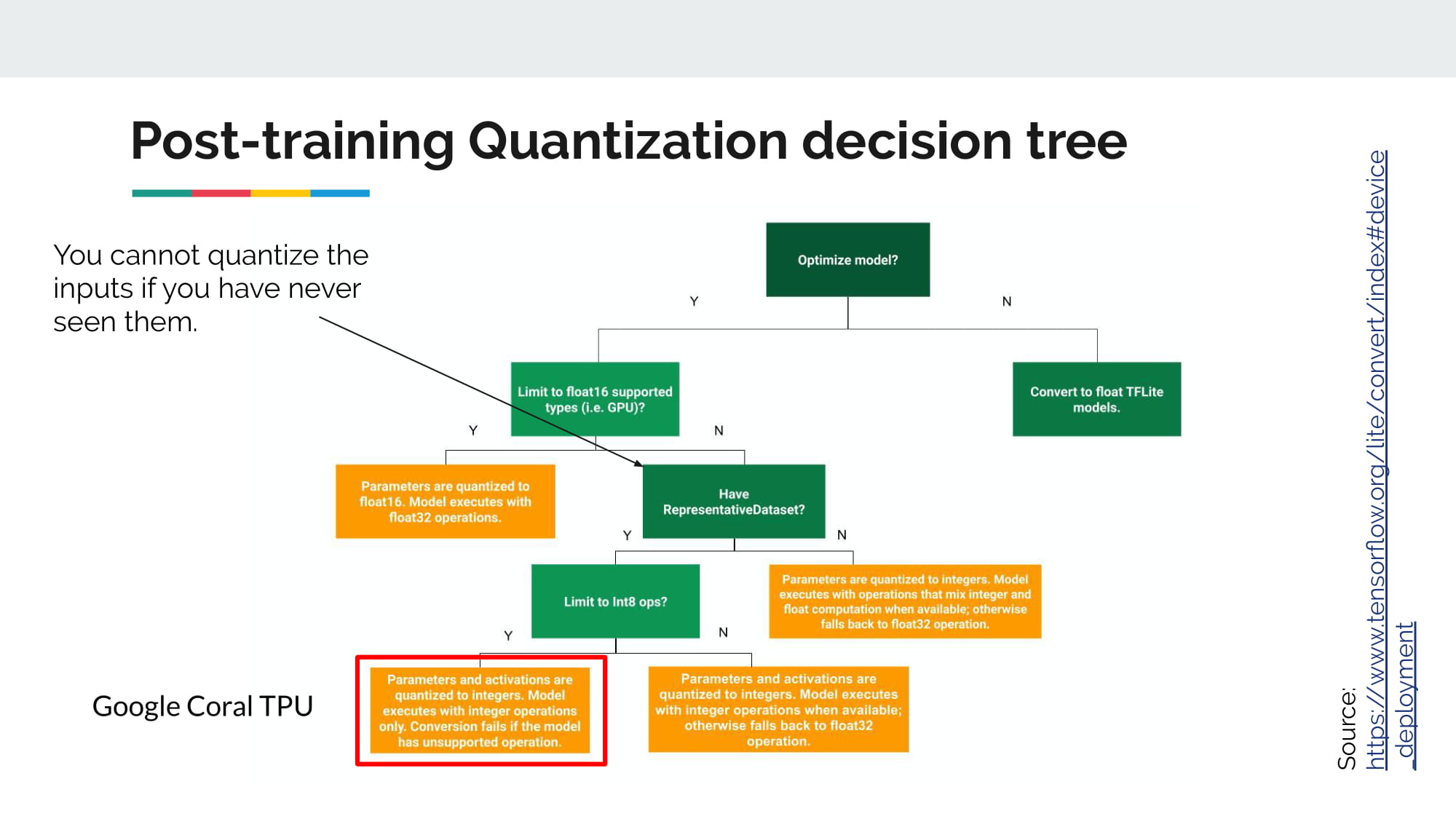 Post-training Quantization decision tree

You cannot quantize the inputs if you have never seen them.

Optimize model?

Y

N

Limit to float16 supported types (i.e. GPU)?

Convert to float TFLite models.

Y

N

Parameters are quantized to float16. Model executes with float32 operations.

Have RepresentativeDataset?

Y

N

Limit to Int8 ops?

Parameters are quantized to integers. Model executes with operations that mix integer and float computation when available; otherwise falls back to float32 operation.

Y

N

Google Coral TPU

Parameters and activations are quantized to integers. Model executes with integer operations only. Conversion fails if the model has unsupported operation.

Parameters and activations are quantized to integers. Model executes with integer operations when available; otherwise falls back to float32 operation.

Source: https://www.tensorflow.org/lite/convert/index#device_deployment